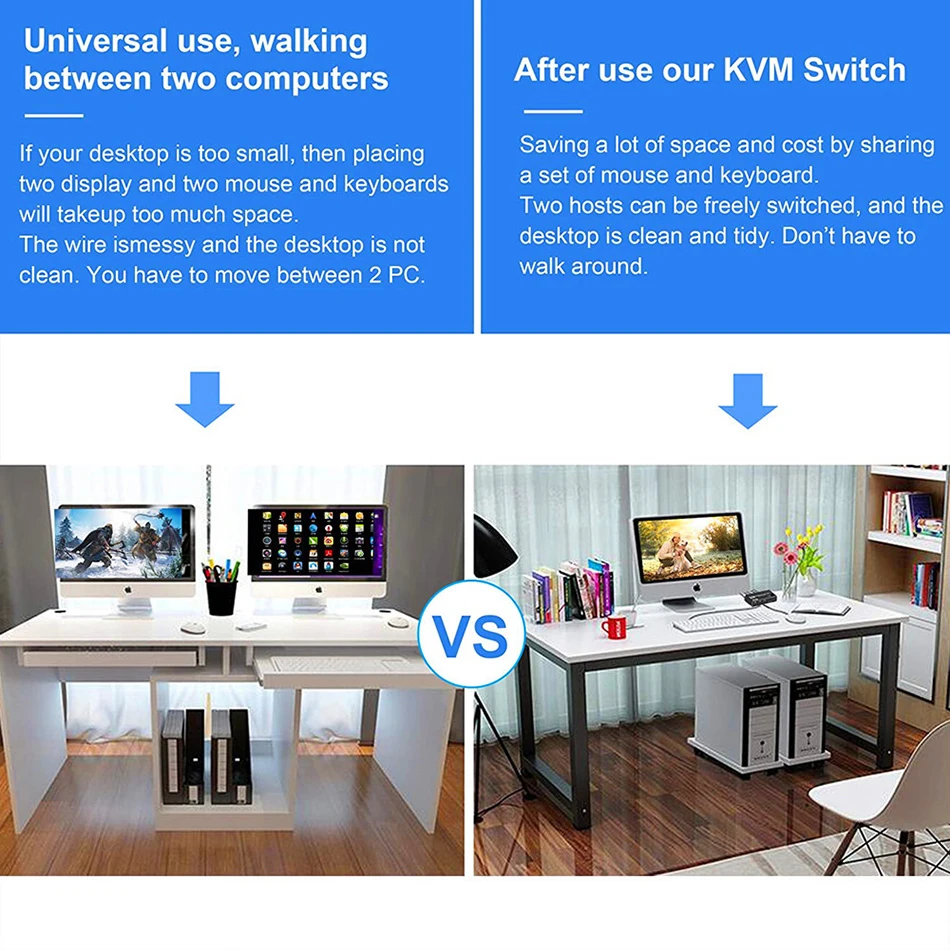 Universal use, walking between two computers

If your desktop is too small, then placing two display and two mouse and keyboards will takeup too much space.
The wire ismessy and the desktop is not clean. You have to move between 2 PC.

After use our KVM Switch

Saving a lot of space and cost by sharing a set of mouse and keyboard.
Two hosts can be freely switched, and the desktop is clean and tidy. Don't have to walk around.

VS